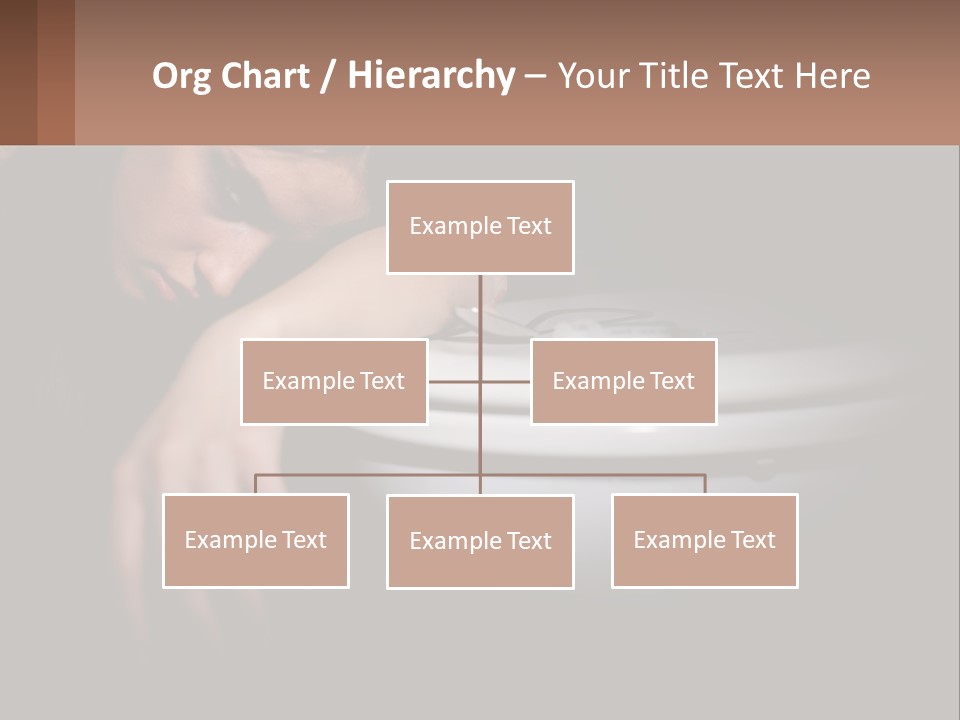 Org Chart / Hierarchy – Your Title Text Here

Example Text

Example Text

Example Text

Example Text

Example Text

Example Text